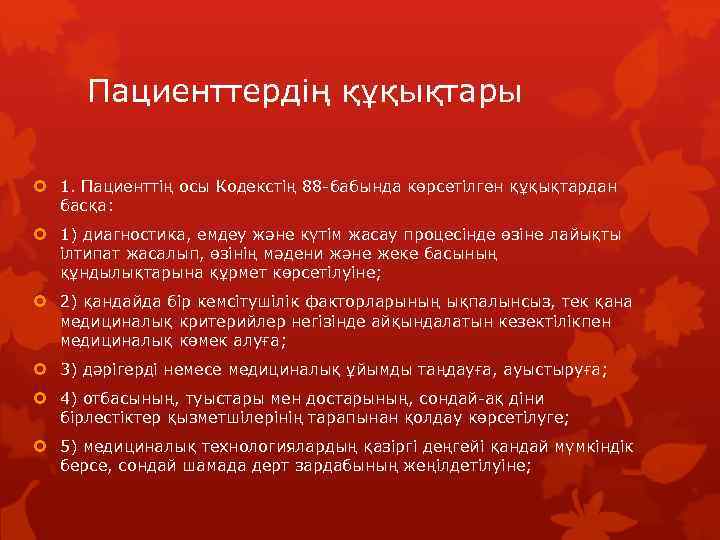 Пациенттердің құқықтары

1. Пациенттің осы Кодекстің 88-бабында көрсетілген құқықтардан басқа:

1) диагностика, емдеу және күтім жасау процесінде өзіне лайықты ілтипат жасалып, өзінің мәдени және жеке басының құндылықтарына құрмет көрсетілуіне;

2) қандайда бір кемсітушілік факторларының ықпалынсыз, тек қана медициналық критерийлер негізінде айқындалатын кезектілікпен медициналық көмек алуға;

3) дәрігерді немесе медициналық ұйымды таңдауға, ауыстыруға;

4) отбасының, туыстары мен достарының, сондай-ақ діни бірлестіктер қызметшілерінің тарапынан қолдау көрсетілуге;

5) медициналық технологиялардың қазіргі деңгейі қандай мүмкіндік берсе, сондай шамада дерт зардабының жеңілдетілуіне;